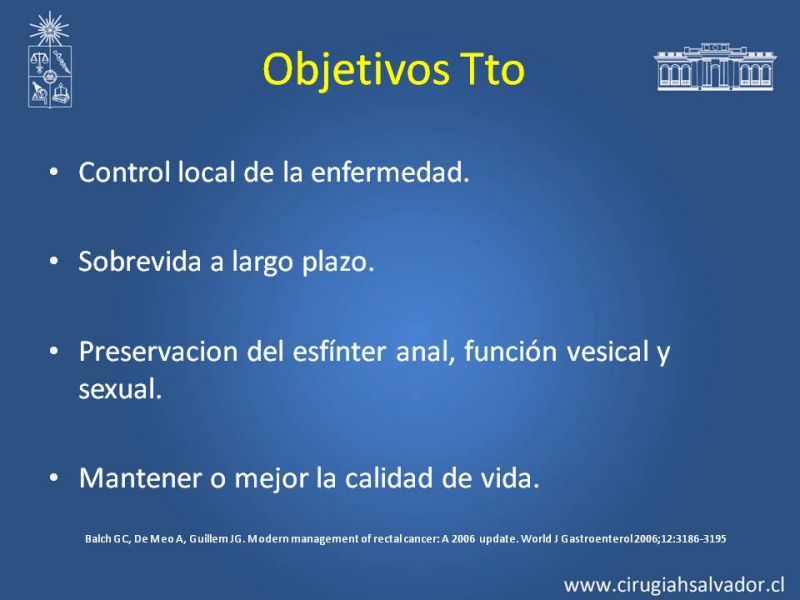 Objetivos Tto

• Control local de la enfermedad.

• Sobrevida a largo plazo.

• Preservacion del esfínter anal, función vesical y sexual.

• Mantener o mejor la calidad de vida.

Balch GC, De Meo A, Guillem JG. Modern management of rectal cancer: A 2006 update. World J Gastroenterol 2006;12:3186-3195

www.cirugiahsalvador.cl